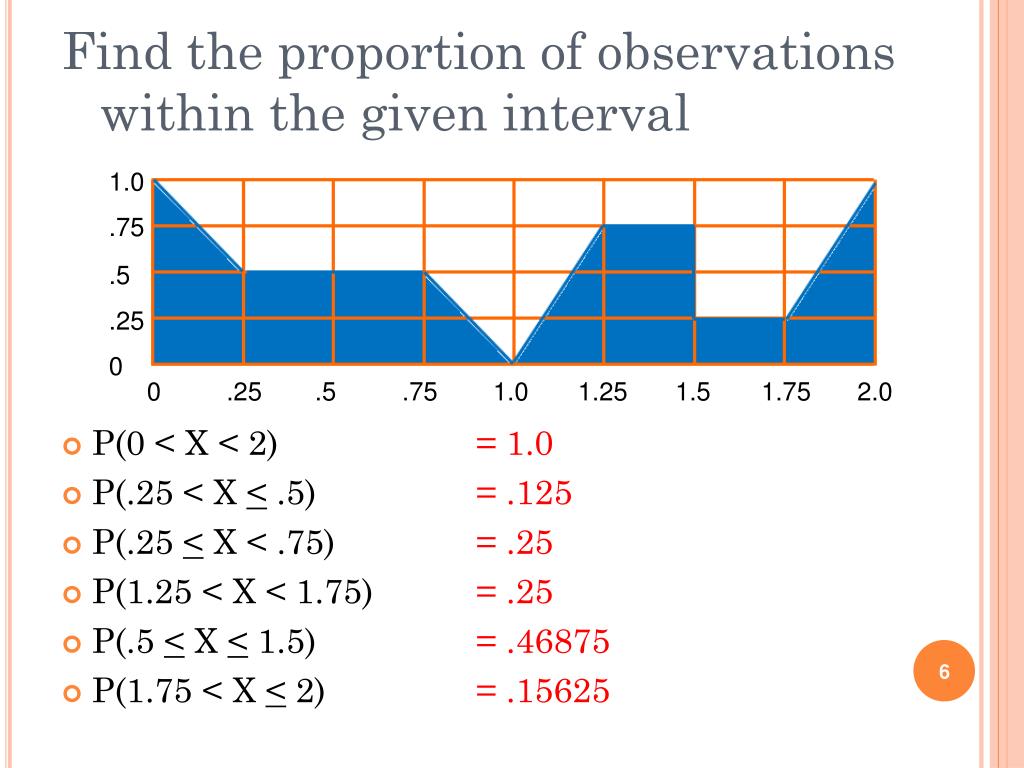 Find the proportion of observations within the given interval

1.0
.75
.5
.25
0
0 .25 .5 .75 1.0 1.25 1.5 1.75 2.0

P(0 < X < 2) = 1.0
P(.25 < X $\leq$ .5) = .125
P(.25 $\leq$ X < .75) = .25
P(1.25 < X < 1.75) = .25
P(.5 $\leq$ X $\leq$ 1.5) = .46875
P(1.75 < X $\leq$ 2) = .15625

6